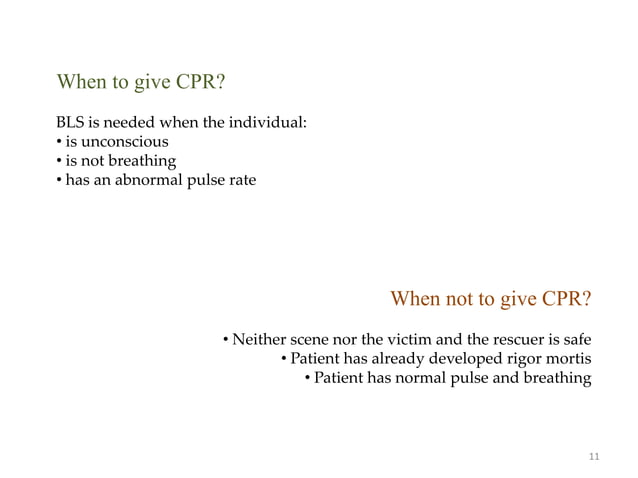 When to give CPR?

BLS is needed when the individual:
• is unconscious
• is not breathing
• has an abnormal pulse rate

When not to give CPR?

• Neither scene nor the victim and the rescuer is safe
• Patient has already developed rigor mortis
• Patient has normal pulse and breathing

11